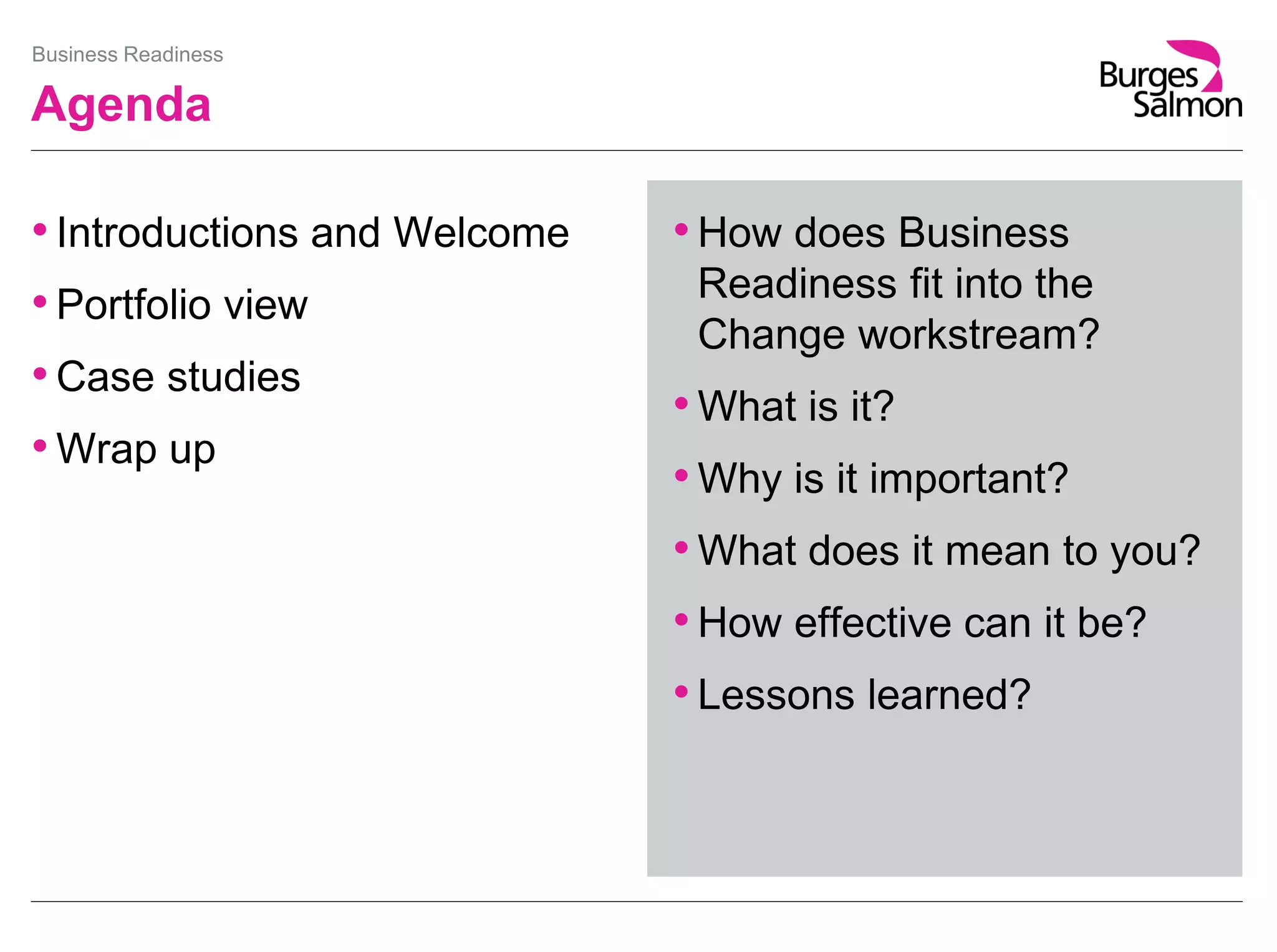 Business Readiness

Agenda

Burges Salmon

• Introductions and Welcome
• Portfolio view
• Case studies
• Wrap up

• How does Business Readiness fit into the Change workstream?
• What is it?
• Why is it important?
• What does it mean to you?
• How effective can it be?
• Lessons learned?